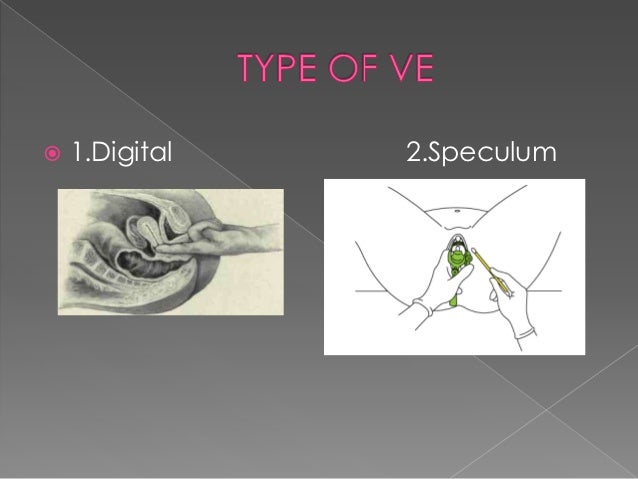 TYPE OF VE

1.Digital

2.Speculum